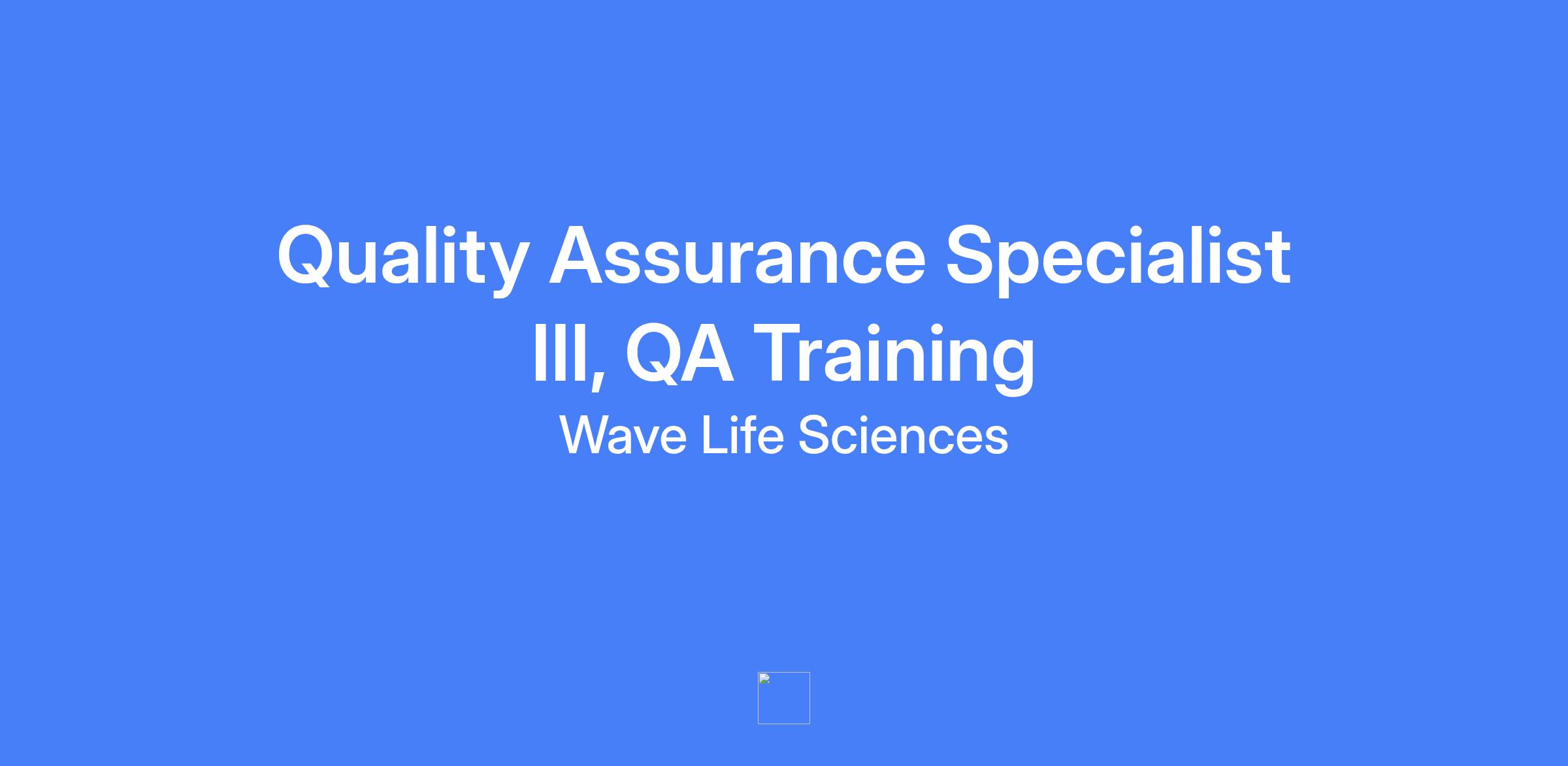 Quality Assurance Specialist III, QA Training

Wave Life Sciences